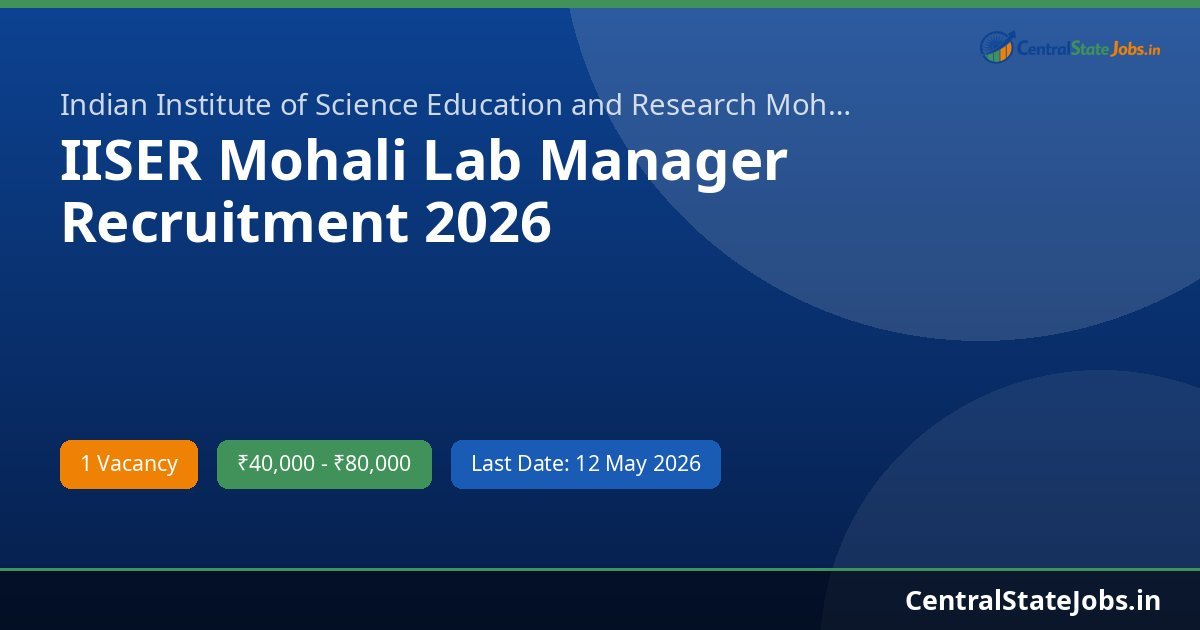 CentralStateJobs.in

Indian Institute of Science Education and Research Moh...

IISER Mohali Lab Manager Recruitment 2026

1 Vacancy

₹40,000 - ₹80,000

Last Date: 12 May 2026

CentralStateJobs.in